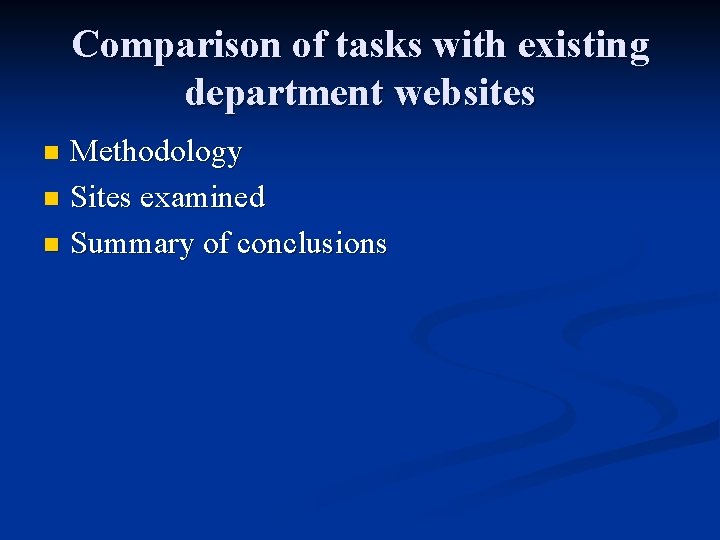 Comparison of tasks with existing department websites

- Methodology
- Sites examined
- Summary of conclusions